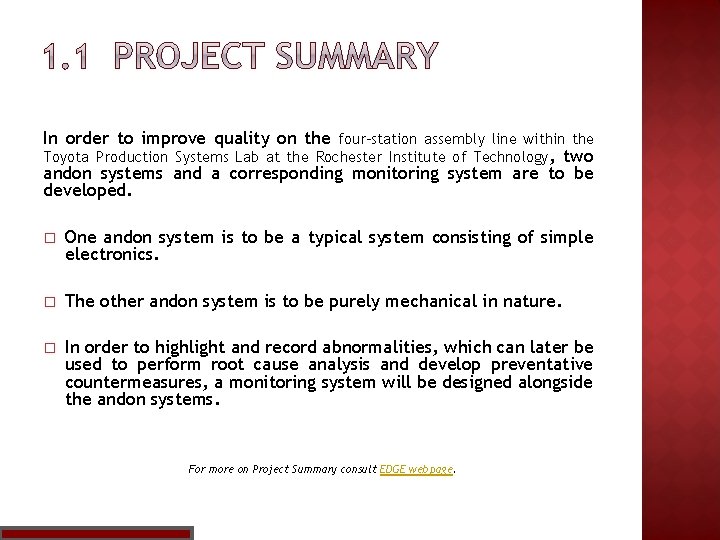 1.1 PROJECT SUMMARY

In order to improve quality on the four-station assembly line within the Toyota Production Systems Lab at the Rochester Institute of Technology, two andon systems and a corresponding monitoring system are to be developed.

□ One andon system is to be a typical system consisting of simple electronics.

□ The other andon system is to be purely mechanical in nature.

□ In order to highlight and record abnormalities, which can later be used to perform root cause analysis and develop preventative countermeasures, a monitoring system will be designed alongside the andon systems.

For more on Project Summary consult EDGE webpage.